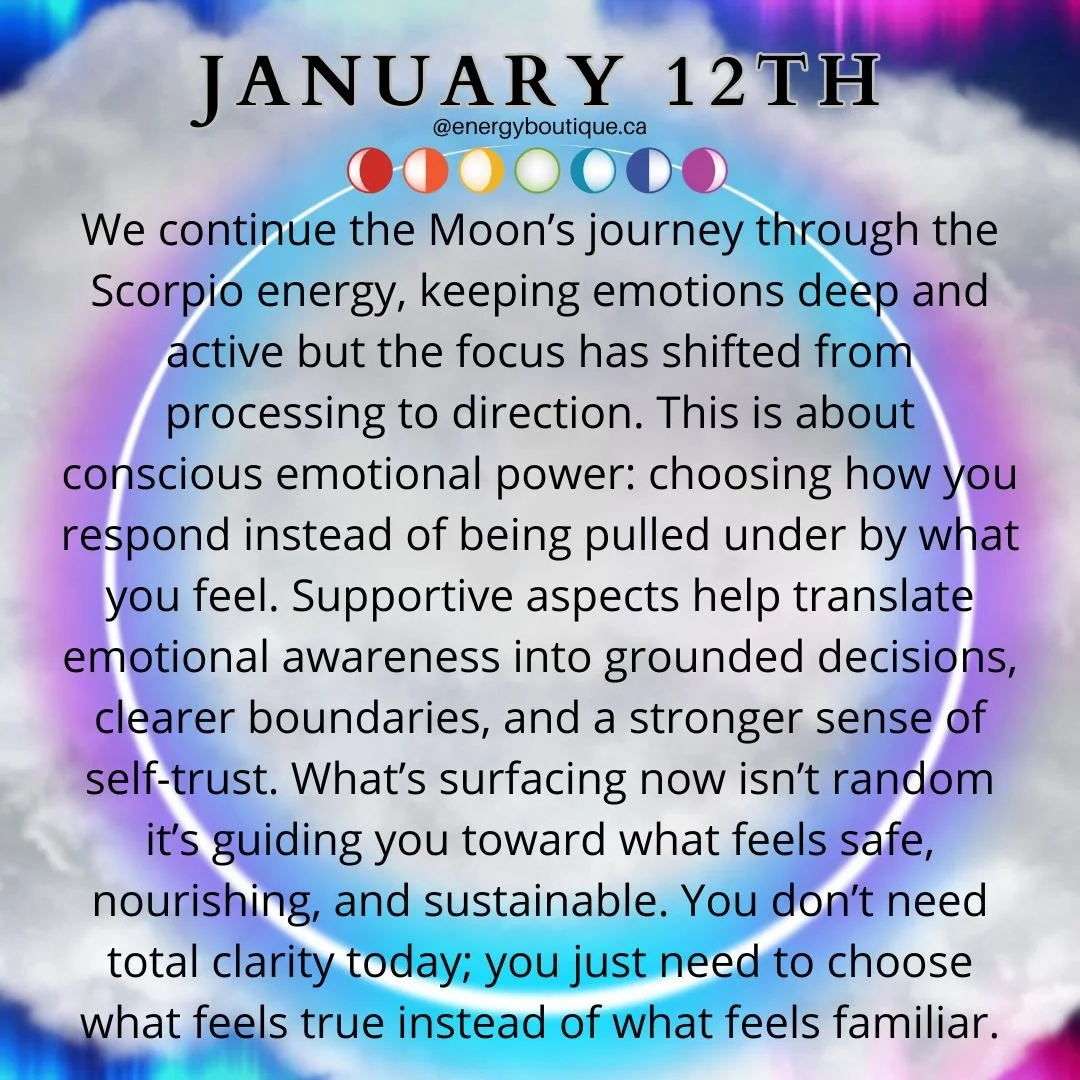 JANUARY 12TH
@energyboutique.ca

We continue the Moon's journey through the Scorpio energy, keeping emotions deep and active but the focus has shifted from processing to direction. This is about conscious emotional power: choosing how you respond instead of being pulled under by what you feel. Supportive aspects help translate emotional awareness into grounded decisions, clearer boundaries, and a stronger sense of self-trust. What's surfacing now isn't random it's guiding you toward what feels safe, nourishing, and sustainable. You don't need total clarity today; you just need to choose what feels true instead of what feels familiar.